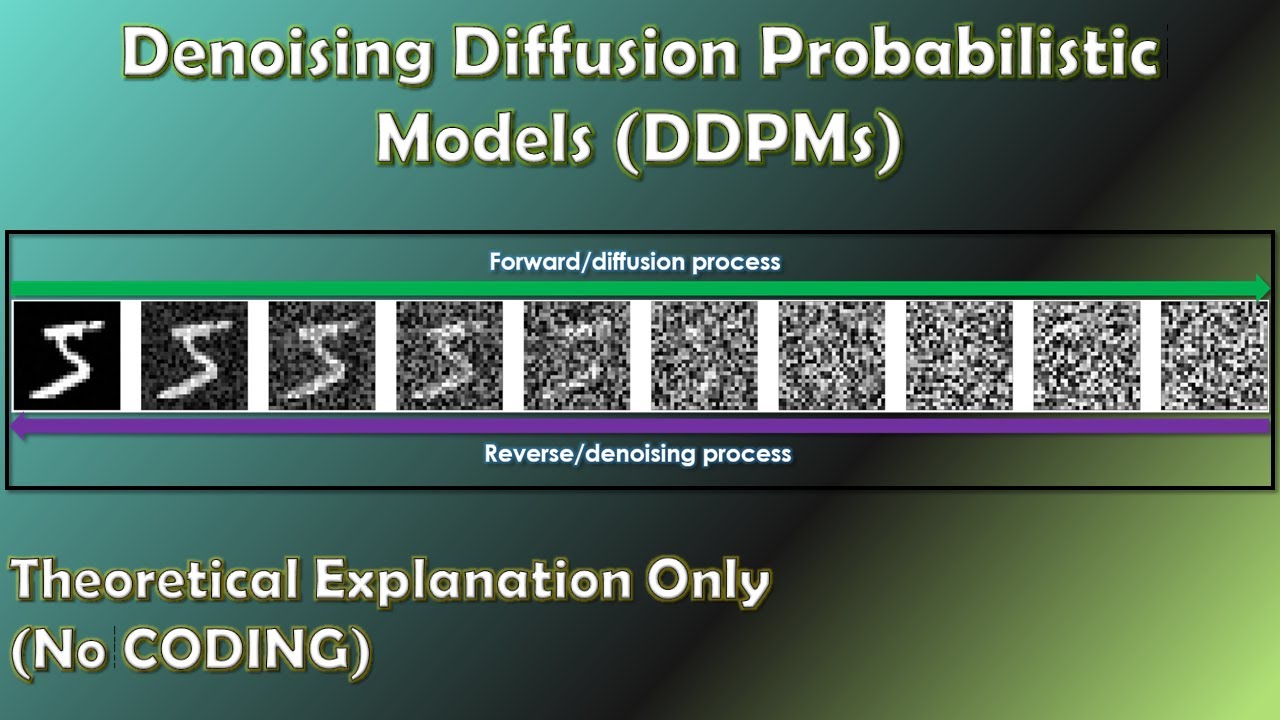 Denoising Diffusion Probabilistic Models (DDPMs)

Forward/diffusion process

Reverse/denoising process

Theoretical Explanation Only (No CODING)